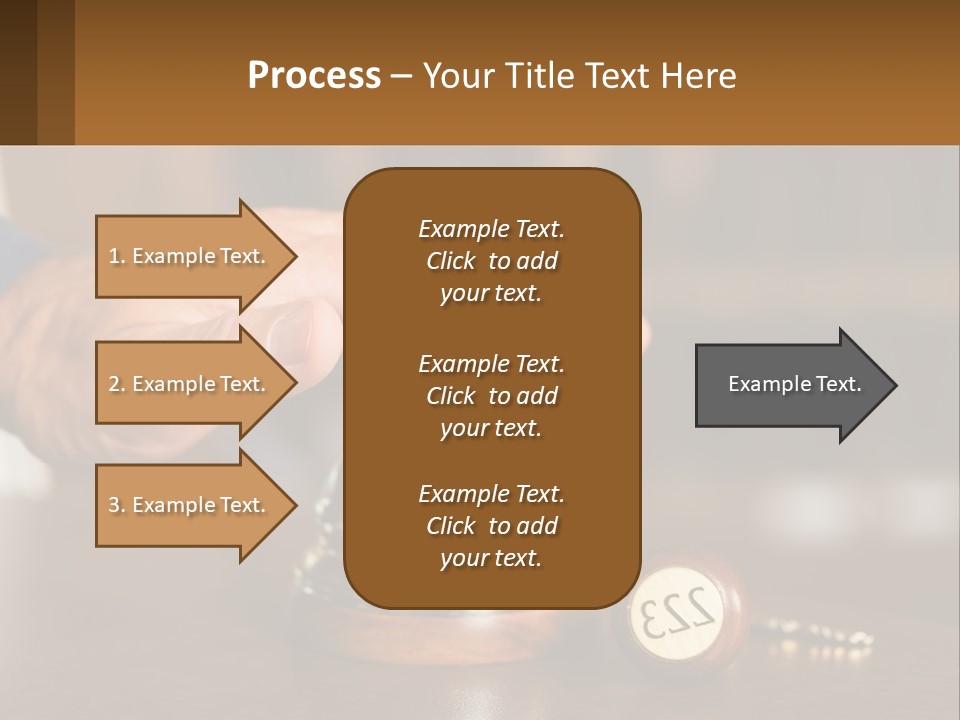 Process – Your Title Text Here

1. Example Text.

2. Example Text.

3. Example Text.

Example Text. Click to add your text.

Example Text. Click to add your text.

Example Text. Click to add your text.

Example Text.

223